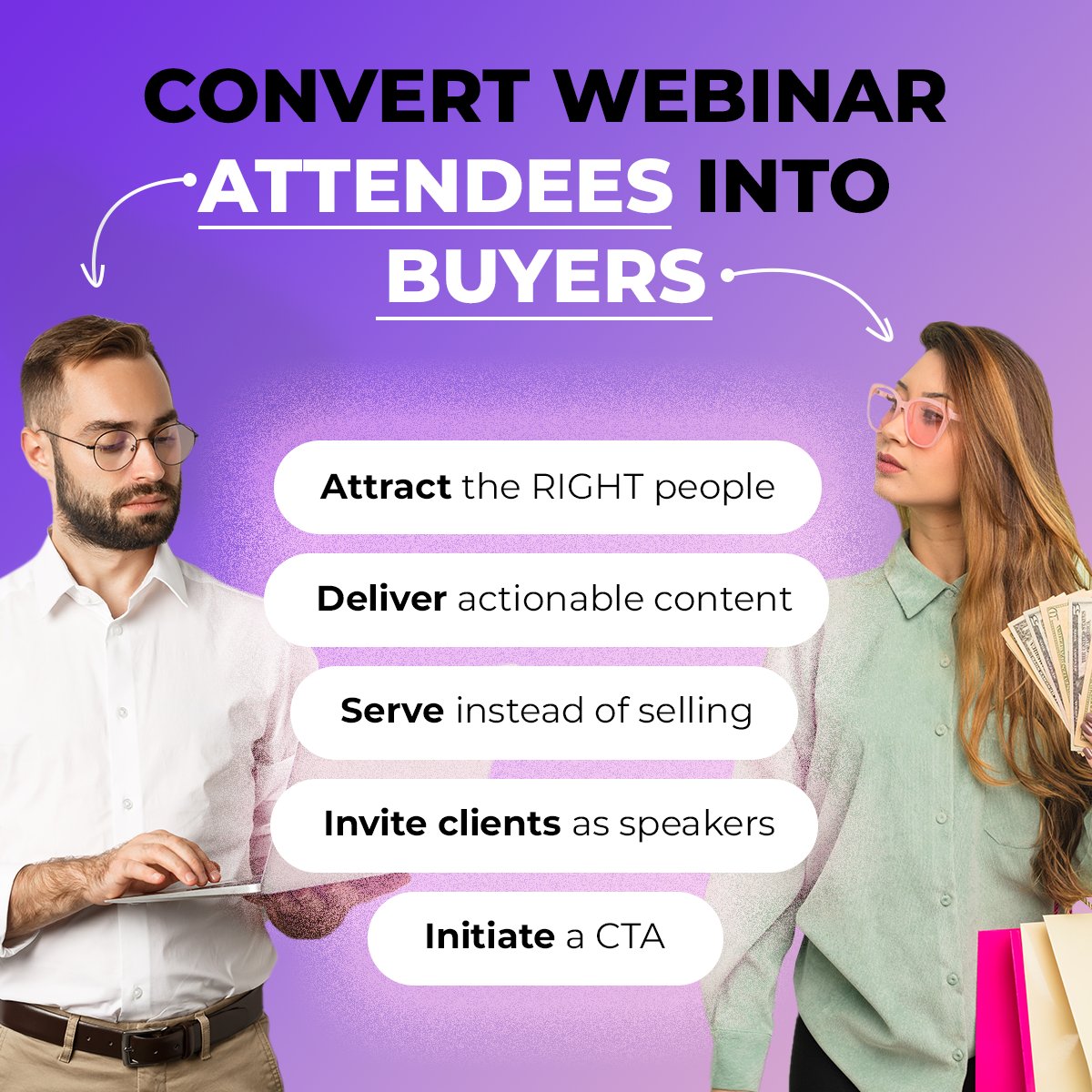 CONVERT WEBINAR ATTENDEES INTO BUYERS

Attract the RIGHT people

Deliver actionable content

Serve instead of selling

Invite clients as speakers

Initiate a CTA